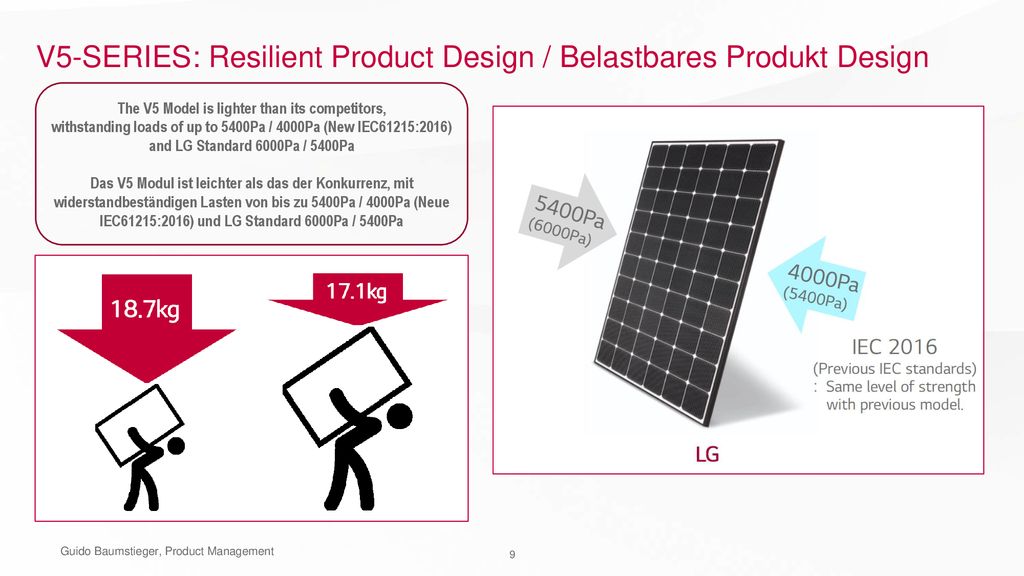 V5-SERIES: Resilient Product Design / Belastbares Produkt Design

The V5 Model is lighter than its competitors, withstanding loads of up to 5400Pa / 4000Pa (New IEC61215:2016) and LG Standard 6000Pa / 5400Pa

Das V5 Modul ist leichter als das der Konkurrenz, mit widerstandbeständigen Lasten von bis zu 5400Pa / 4000Pa (Neue IEC61215:2016) und LG Standard 6000Pa / 5400Pa

18.7kg

17.1kg

5400Pa
(6000Pa)

4000Pa
(5400Pa)

IEC 2016
(Previous IEC standards)
: Same level of strength with previous model.

LG

Guido Baumstieger, Product Management

9